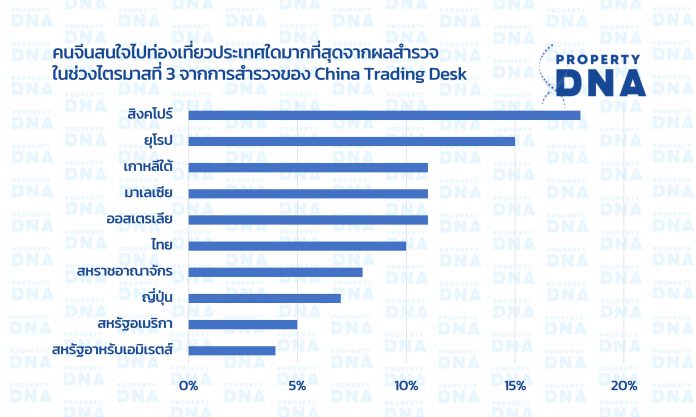 คนจีนสนใจไปท่องเที่ยวประเทศใดมากที่สุดจากผลสำรวจ ในช่วงไตรมาสที่ 3 จากการสำรวจของ China Trading Desk

PROPERTY DNA

สิงคโปร์
ยุโรป
เกาหลีใต้
มาเลเซีย
ออสเตรเลีย
ไทย
สหราชอาณาจักร
ญี่ปุ่น
สหรัฐอเมริกา
สหรัฐอาหรับเอมิเรตส์

0%
5%
10%
15%
20%